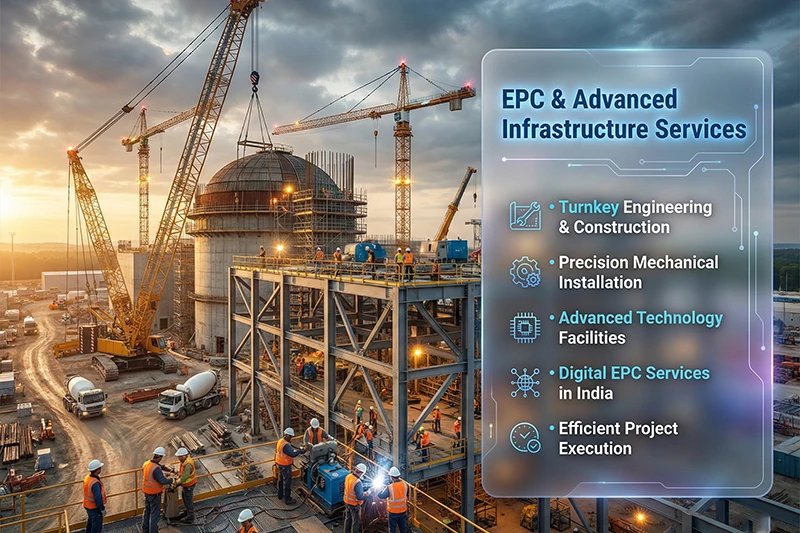 EPC & Advanced Infrastructure Services

• Turnkey Engineering & Construction

• Precision Mechanical Installation

• Advanced Technology Facilities

• Digital EPC Services in India

• Efficient Project Execution